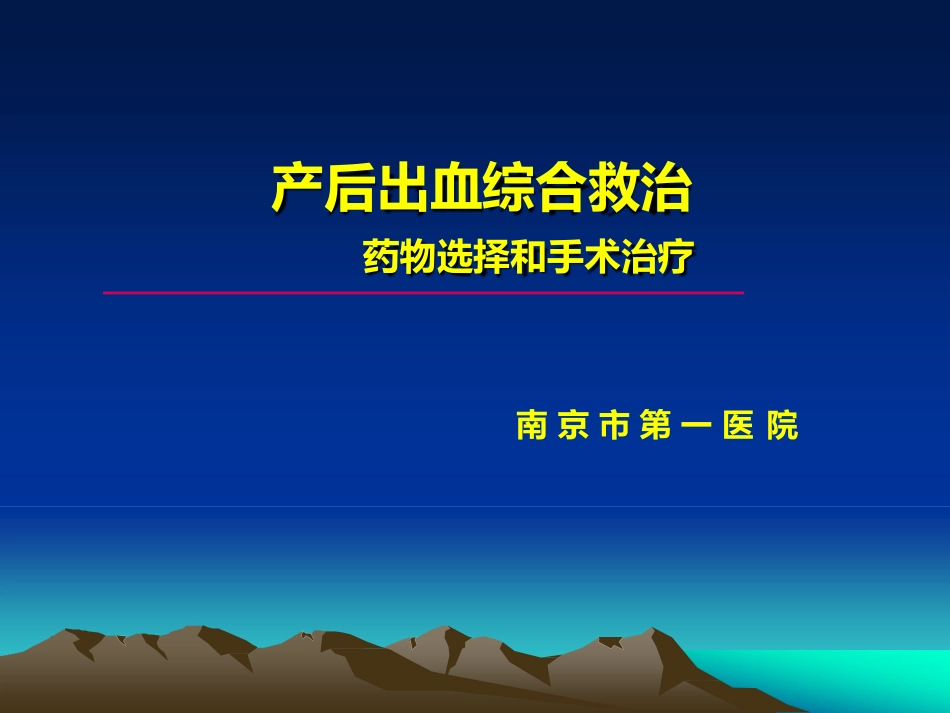 产后出血综合救治

药物选择和手术治疗

南 京 市 第 一 医 院